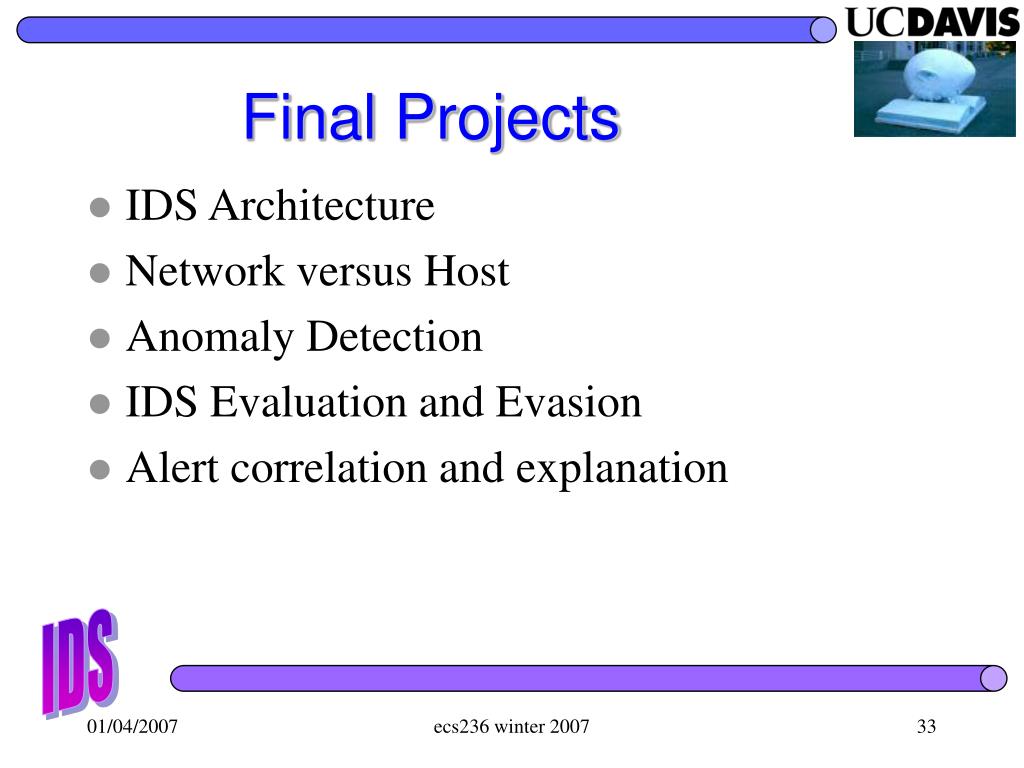 UCDAVIS

Final Projects

- IDS Architecture
- Network versus Host
- Anomaly Detection
- IDS Evaluation and Evasion
- Alert correlation and explanation

IDS

01/04/2007 ecs236 winter 2007 33